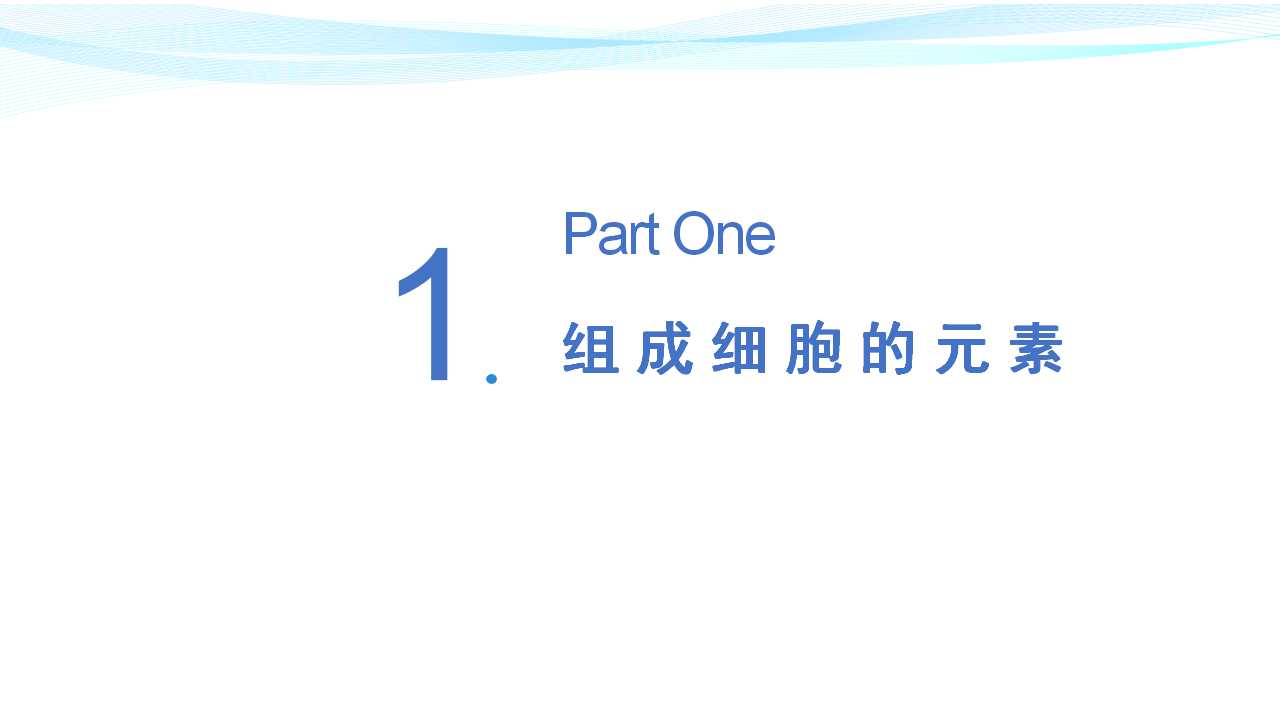 1.

Part One

组成细胞的元素